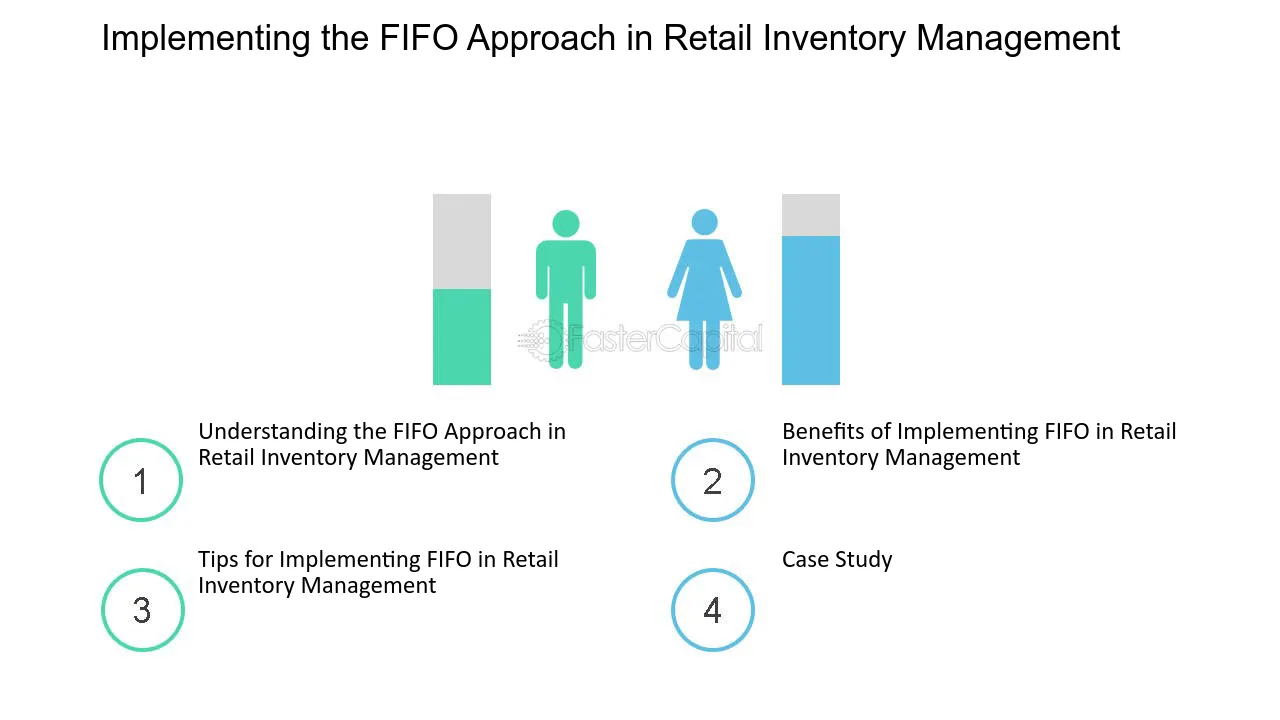 Implementing the FIFO Approach in Retail Inventory Management

1

Understanding the FIFO Approach in Retail Inventory Management

2

Benefits of Implementing FIFO in Retail Inventory Management

3

Tips for Implementing FIFO in Retail Inventory Management

4

Case Study

FasterCapital